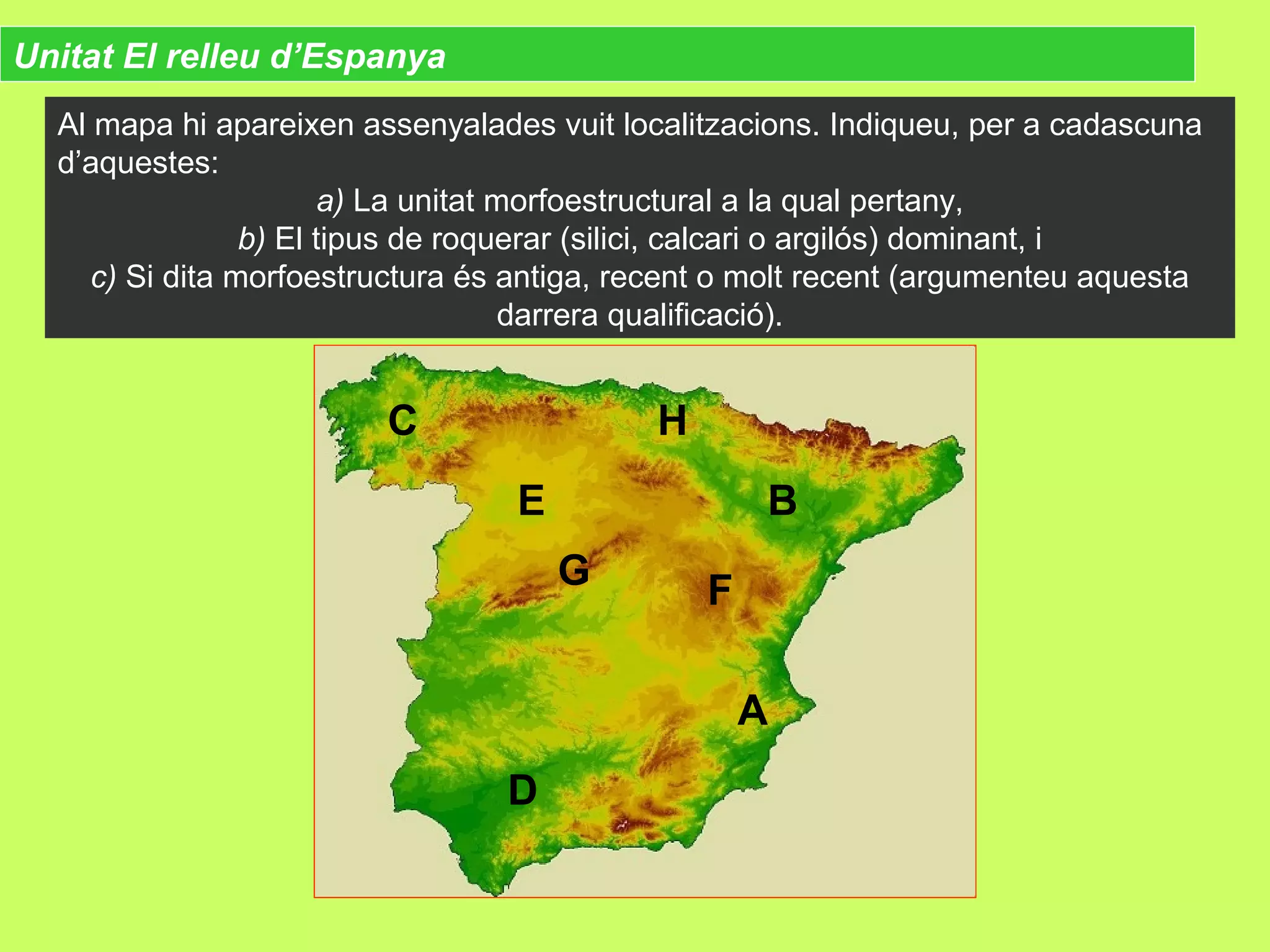 Unitat El relleu d’Espanya

Al mapa hi apareixen assenyalades vuit localitzacions. Indiqueu, per a cadascuna d’aquestes:

a) La unitat morfoestructural a la qual pertany,
b) El tipus de roquerar (silici, calcari o argilós) dominant, i
c) Si dita morfoestructura és antiga, recent o molt recent (argumenteu aquesta darrera qualificació).

C
H
E
B
G
F
A
D